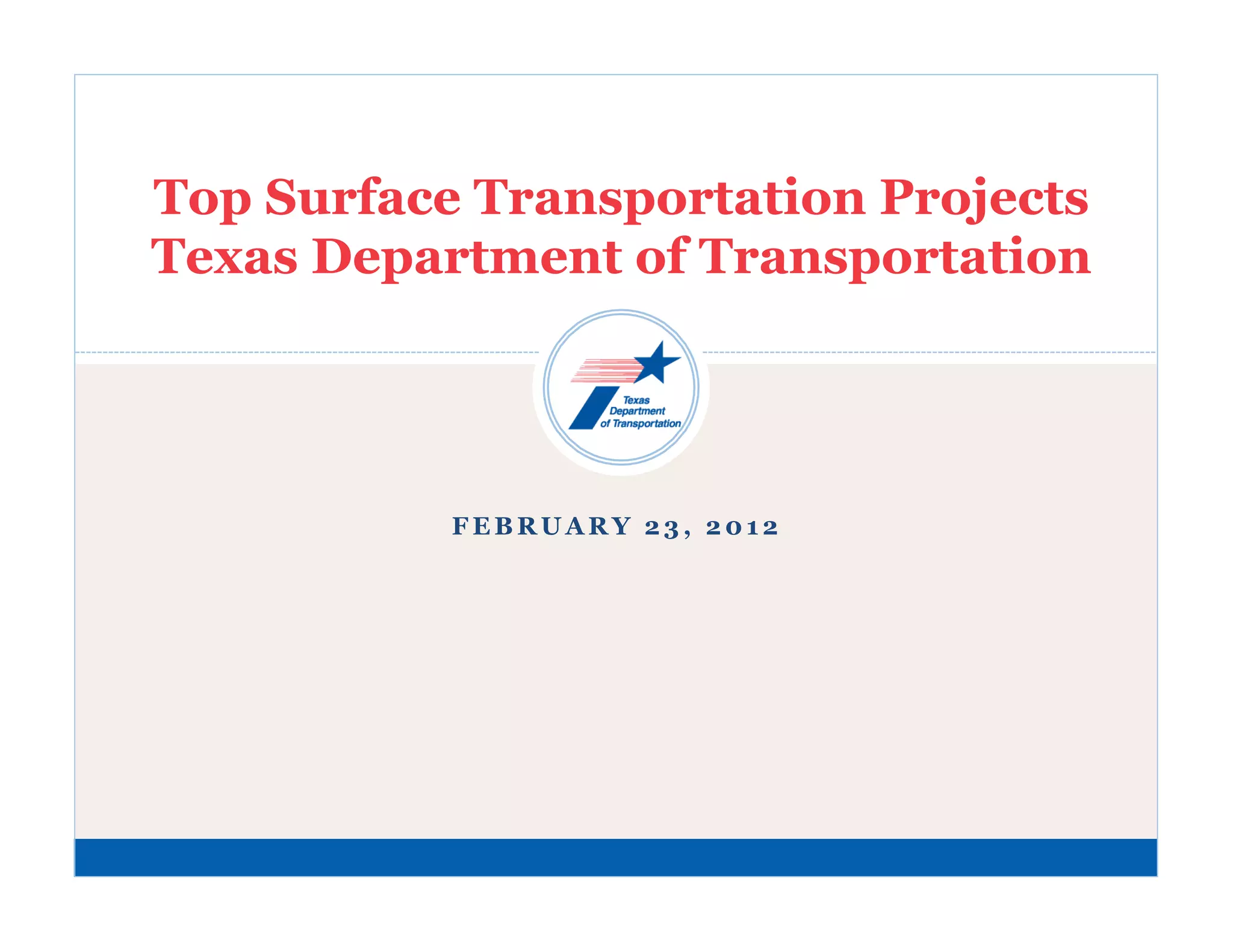 Top Surface Transportation Projects
Texas Department of Transportation

Texas Department of Transportation

FEBRUARY 23, 2012